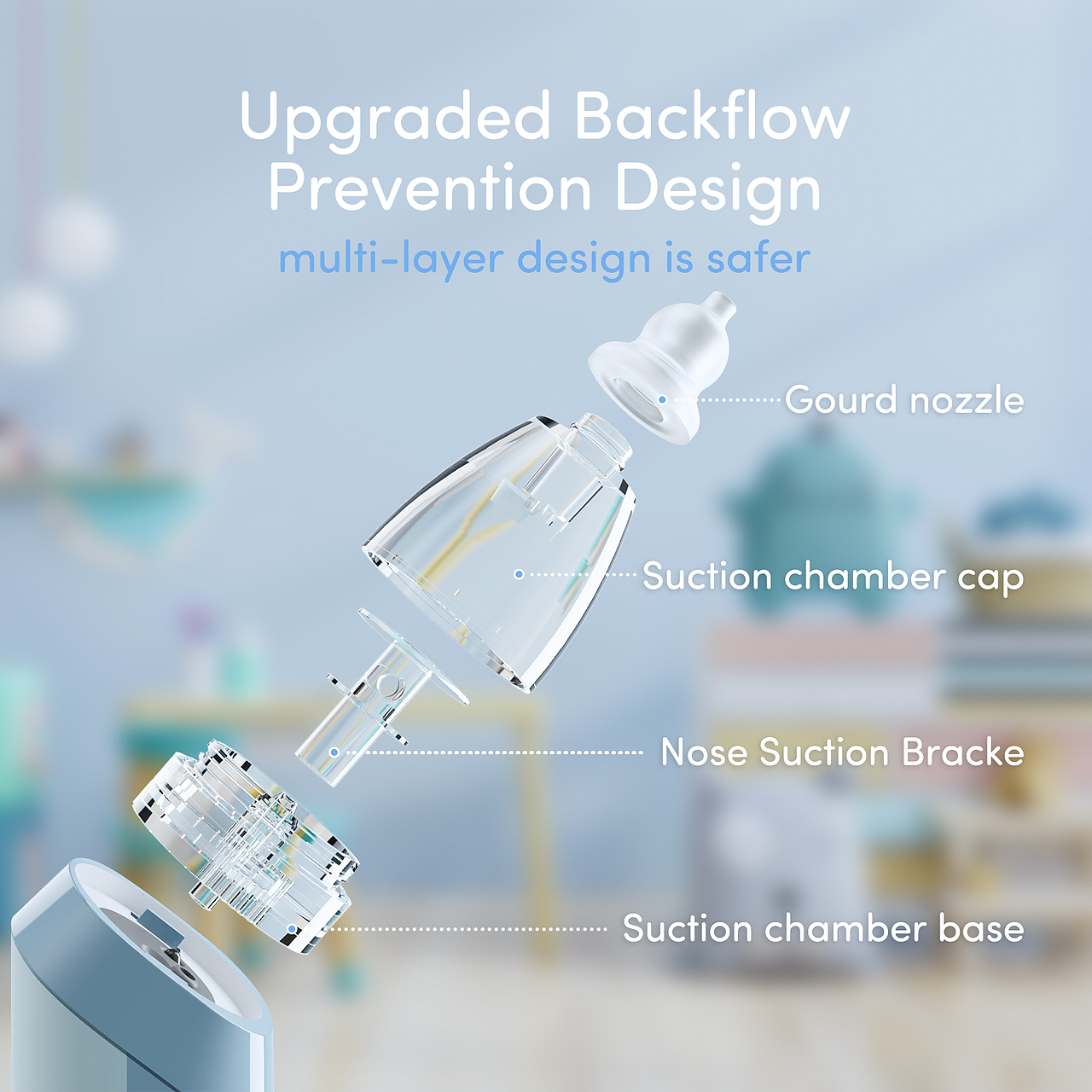 Upgraded Backflow Prevention Design

multi-layer design is safer

Gourd nozzle

Suction chamber cap

Nose Suction Bracke

Suction chamber base